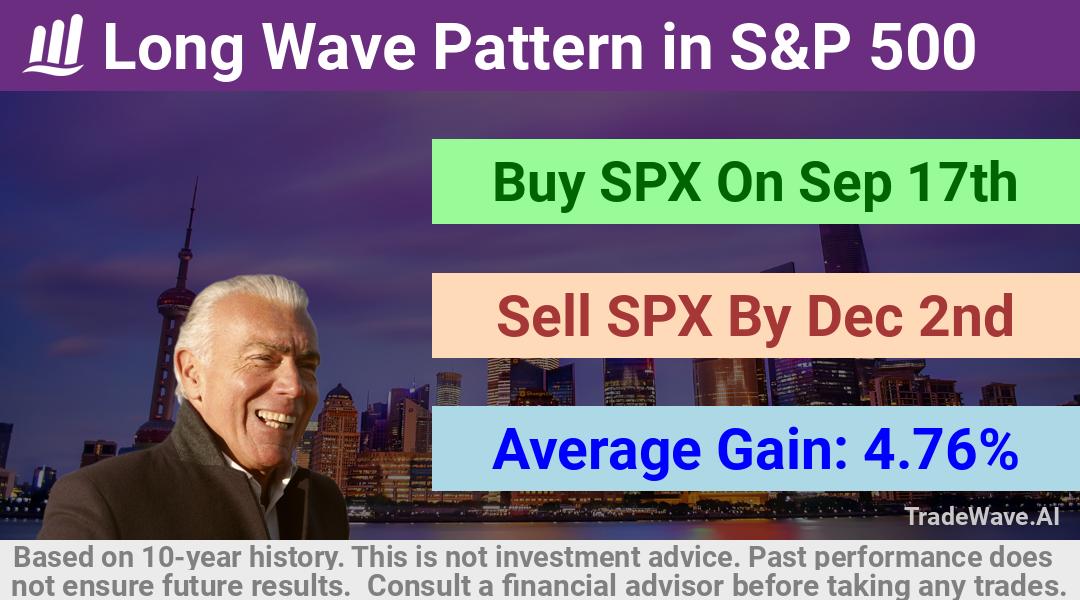 Long Wave Pattern in S&P 500

Buy SPX On Sep 17th

Sell SPX By Dec 2nd

Average Gain: 4.76%

TradeWave.AI

Based on 10-year history. This is not investment advice. Past performance does not ensure future results. Consult a financial advisor before taking any trades.